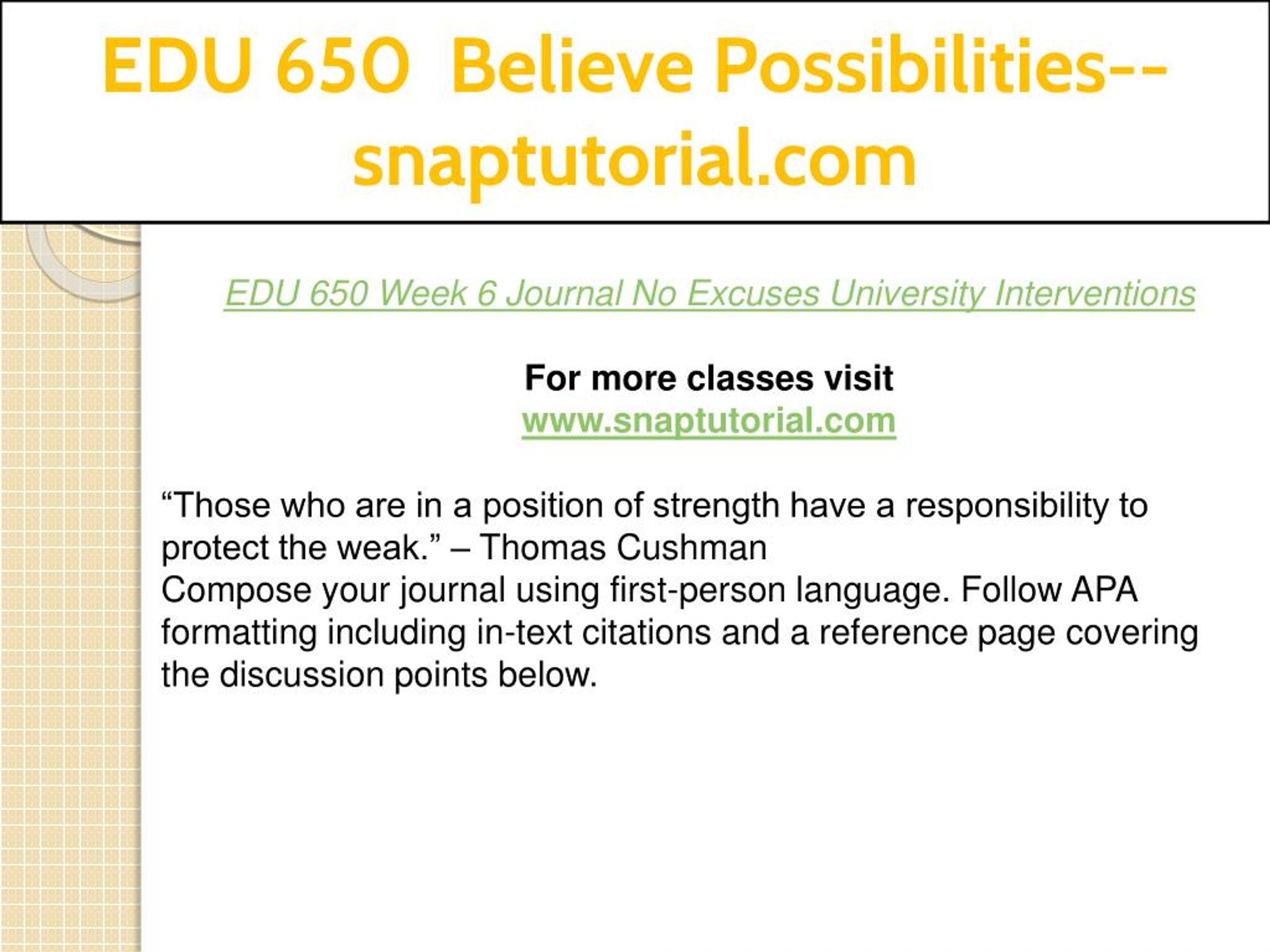 EDU 650 Believe Possibilities--snaptutorial.com

EDU 650 Week 6 Journal No Excuses University Interventions

For more classes visit
www.snaptutorial.com

“Those who are in a position of strength have a responsibility to protect the weak.” – Thomas Cushman
Compose your journal using first-person language. Follow APA formatting including in-text citations and a reference page covering the discussion points below.